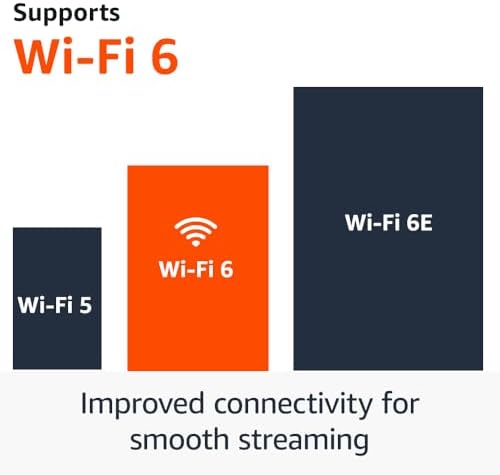 Supports
Wi-Fi 6

Wi-Fi 5

Wi-Fi 6

Wi-Fi 6E

Improved connectivity for smooth streaming